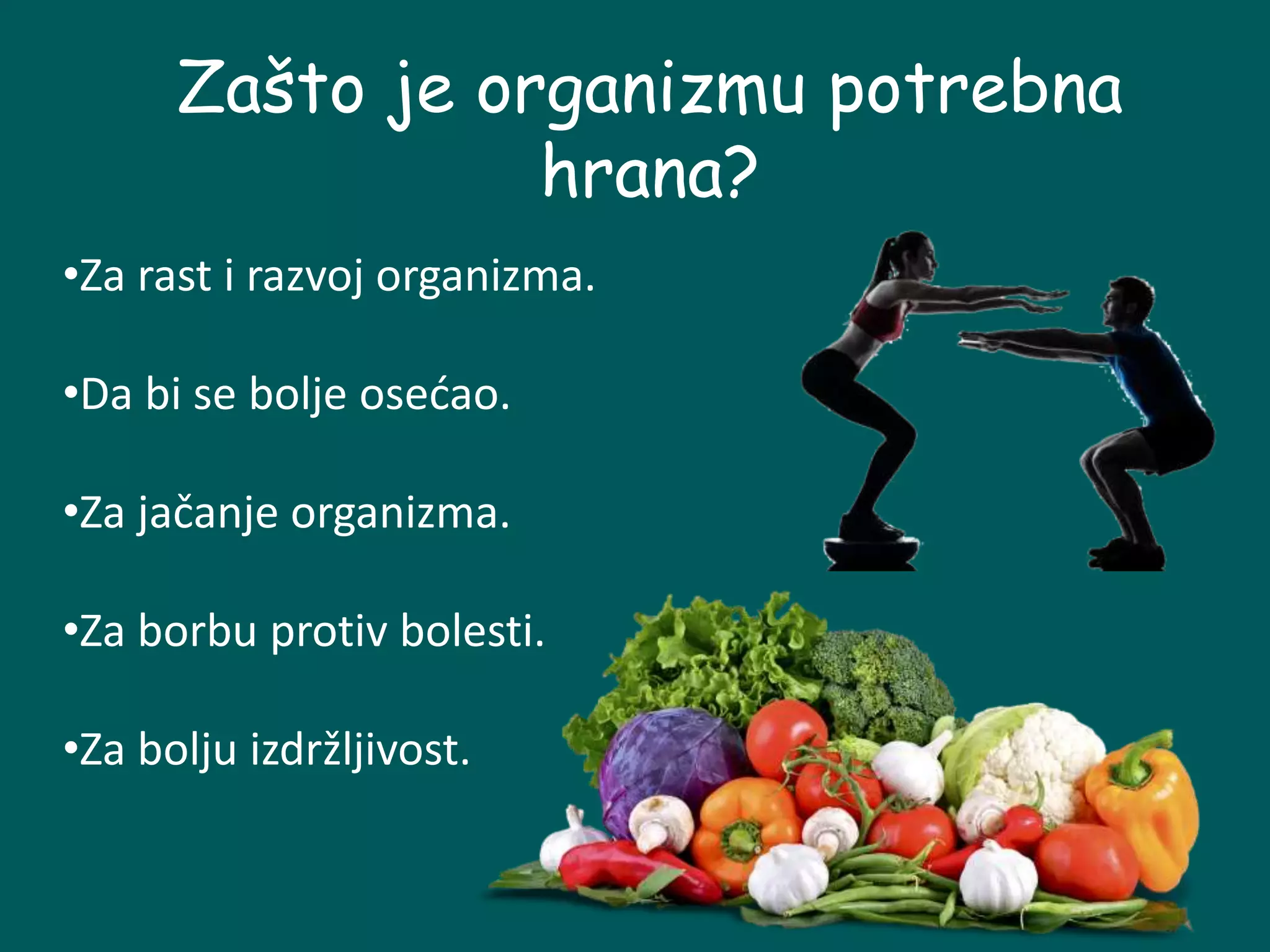 Zašto je organizmu potrebna hrana?

•Za rast i razvoj organizma.

•Da bi se bolje osećao.

•Za jačanje organizma.

•Za borbu protiv bolesti.

•Za bolju izdržljivost.